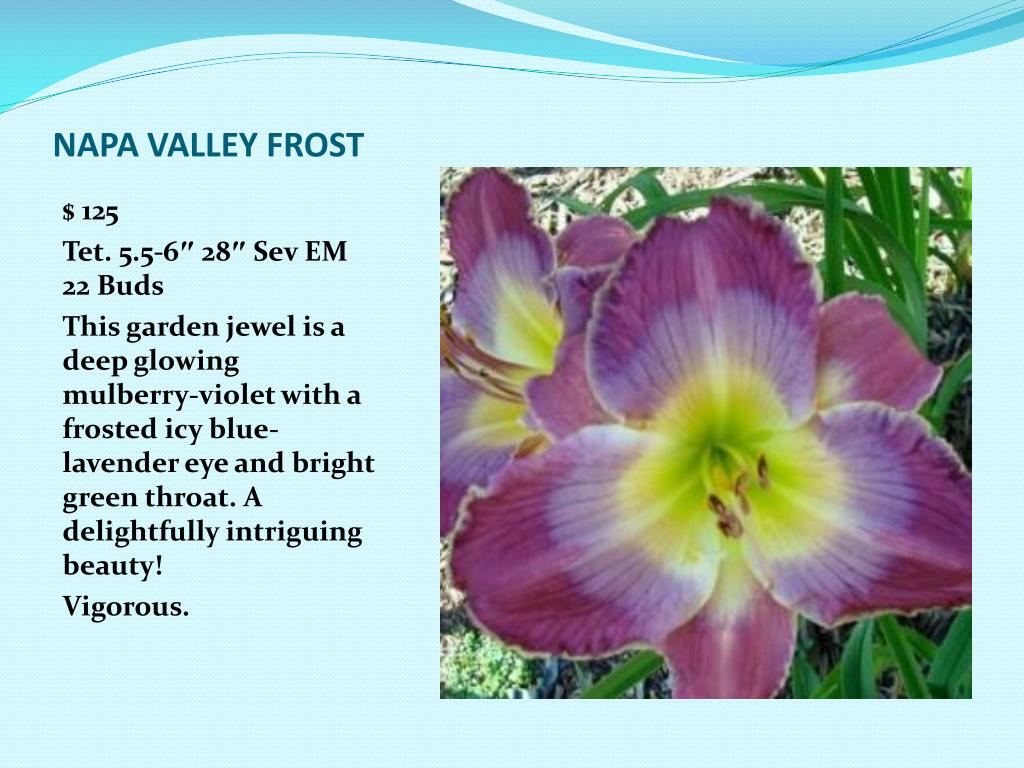 NAPA VALLEY FROST

$ 125

Tet. 5.5-6″ 28″ Sev EM 22 Buds

This garden jewel is a deep glowing mulberry-violet with a frosted icy blue-lavender eye and bright green throat. A delightfully intriguing beauty!

Vigorous.